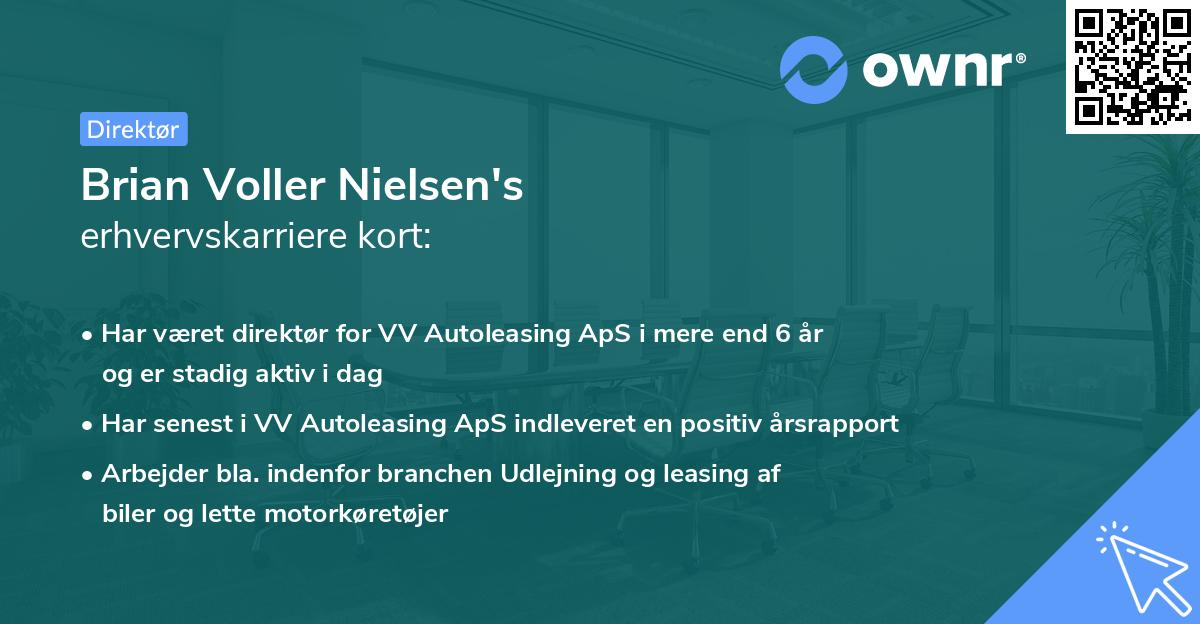 ownr®

Direktør

Brian Voller Nielsen's
erhvervskarriere kort:

• Har været direktør for VV Autoleasing ApS i mere end 6 år og er stadig aktiv i dag

• Har senest i VV Autoleasing ApS indleveret en positiv årsrapport

• Arbejder bla. indenfor branchen Udlejning og leasing af biler og lette motorkøretøjer